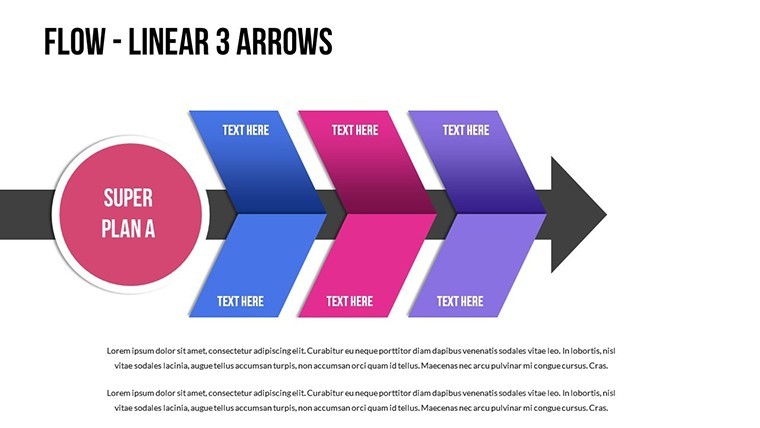 FLOW - LINEAR 3 ARROWS

SUPER PLAN A

TEXT HERE

TEXT HERE

TEXT HERE

TEXT HERE

TEXT HERE

TEXT HERE

Lorem ipsum dolor sit amet, consectetur adipiscing elit. Curabitur eu neque porttitor diam dapibus venenatis sodales vitae leo. In lobortis, nisl vitae sodales lacinia, augue tellus accumsan turpis, non accumsan orci quam id tellus. Maecenas nec arcu pulvinar mi congue cursus. Cras.

Lorem ipsum dolor sit amet, consectetur adipiscing elit. Curabitur eu neque porttitor diam dapibus venenatis sodales vitae leo. In lobortis, nisl vitae sodales lacinia, augue tellus accumsan turpis, non accumsan orci quam id tellus. Maecenas nec arcu pulvinar mi congue cursus. Cras.